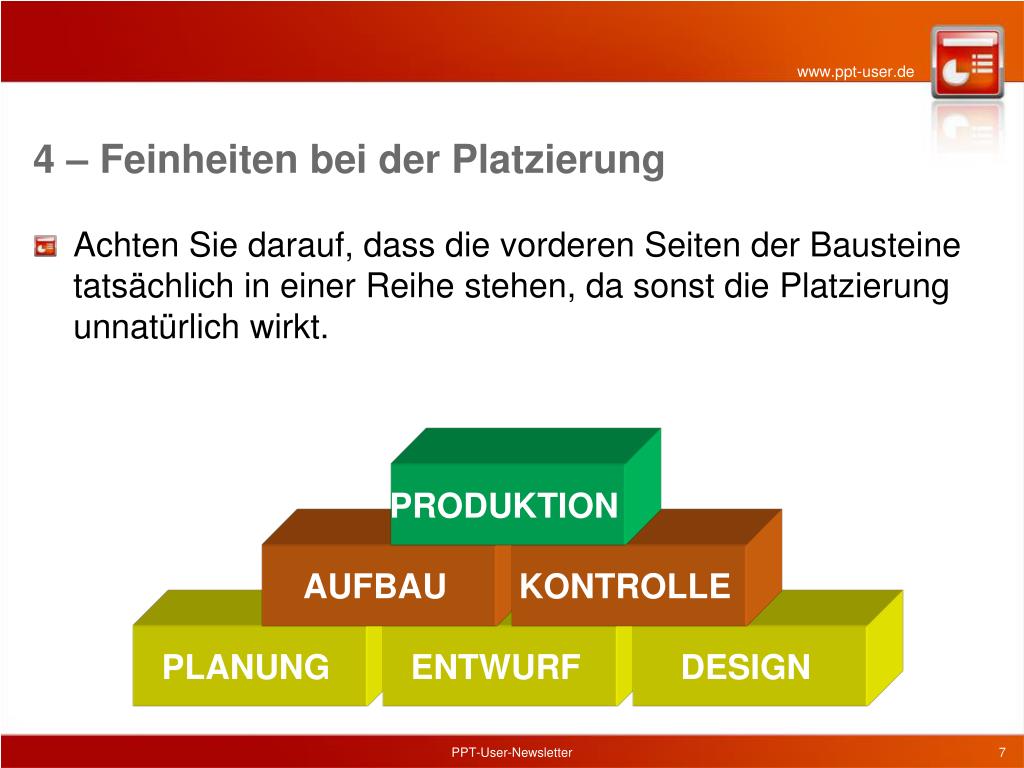 www.ppt-user.de

4 – Feinheiten bei der Platzierung

Achten Sie darauf, dass die vorderen Seiten der Bausteine tatsächlich in einer Reihe stehen, da sonst die Platzierung unnatürlich wirkt.

PRODUKTION

AUFBAU

KONTROLLE

PLANUNG

ENTWURF

DESIGN

PPT-User-Newsletter

7